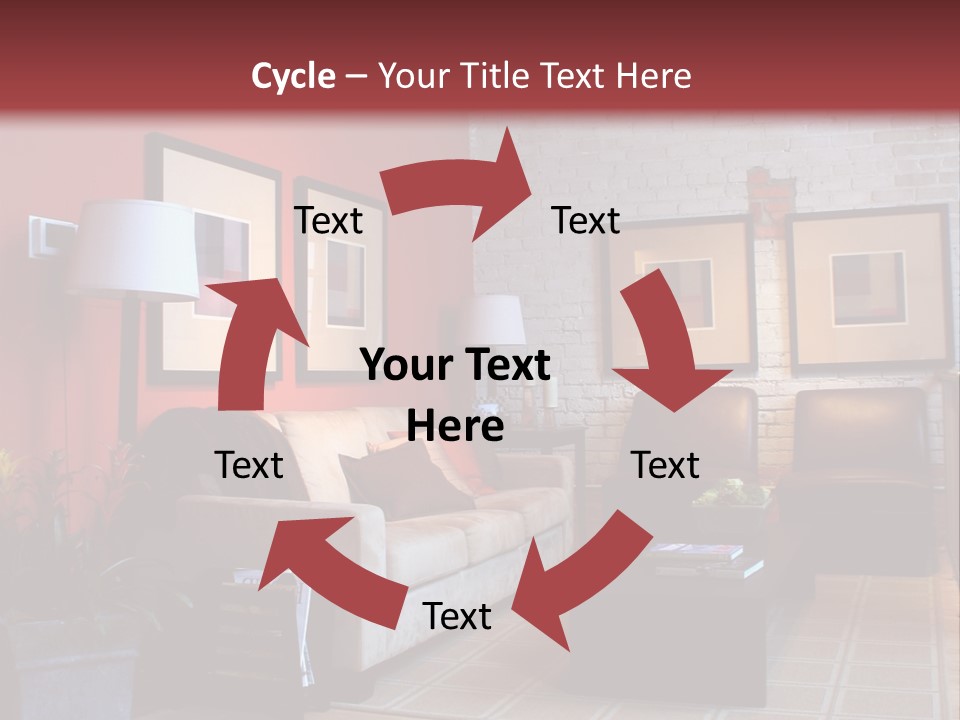 Cycle – Your Title Text Here

Text

Text

Your Text Here

Text

Text

Text